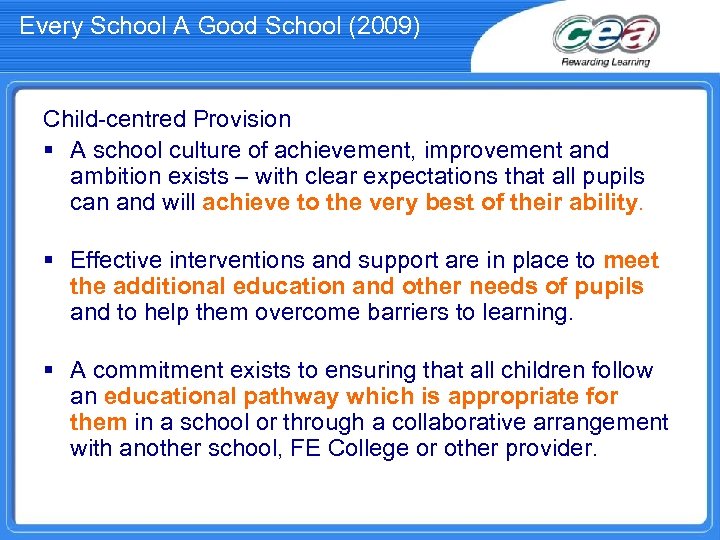 Every School A Good School (2009)

cea
Rewarding Learning

Child-centred Provision

▪ A school culture of achievement, improvement and ambition exists – with clear expectations that all pupils can and will achieve to the very best of their ability.

▪ Effective interventions and support are in place to meet the additional education and other needs of pupils and to help them overcome barriers to learning.

▪ A commitment exists to ensuring that all children follow an educational pathway which is appropriate for them in a school or through a collaborative arrangement with another school, FE College or other provider.